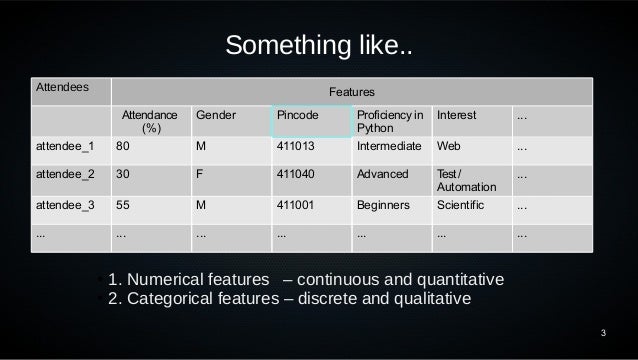 Something like..

| Attendees | Features | | | | | |
|---|---|---|---|---|---|---|
| | Attendance (%) | Gender | Pincode | Proficiency in Python | Interest | ... |
| attendee_1 | 80 | M | 411013 | Intermediate | Web | ... |
| attendee_2 | 30 | F | 411040 | Advanced | Test / Automation | ... |
| attendee_3 | 55 | M | 411001 | Beginners | Scientific | ... |
| ... | ... | ... | ... | ... | ... | ... |

1. Numerical features – continuous and quantitative
2. Categorical features – discrete and qualitative

3